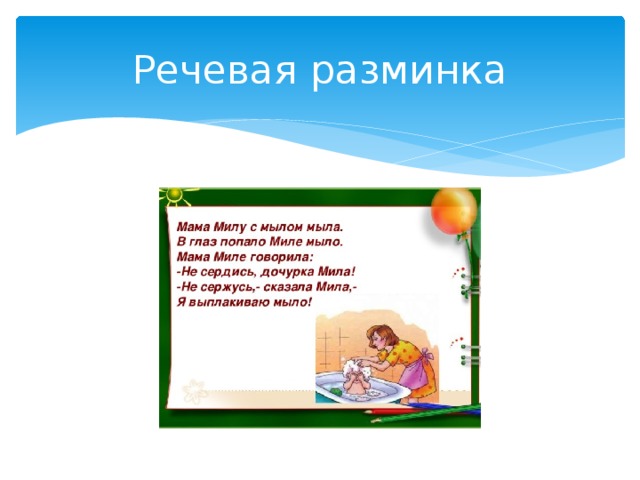 Речевая разминка

Мама Милу с мылом мыла.
В глаз попало Миле мыло.
Мама Миле говорила:
-Не сердись, дочурка Мила!
-Не сержусь,- сказала Мила,-
Я выплакиваю мыло!